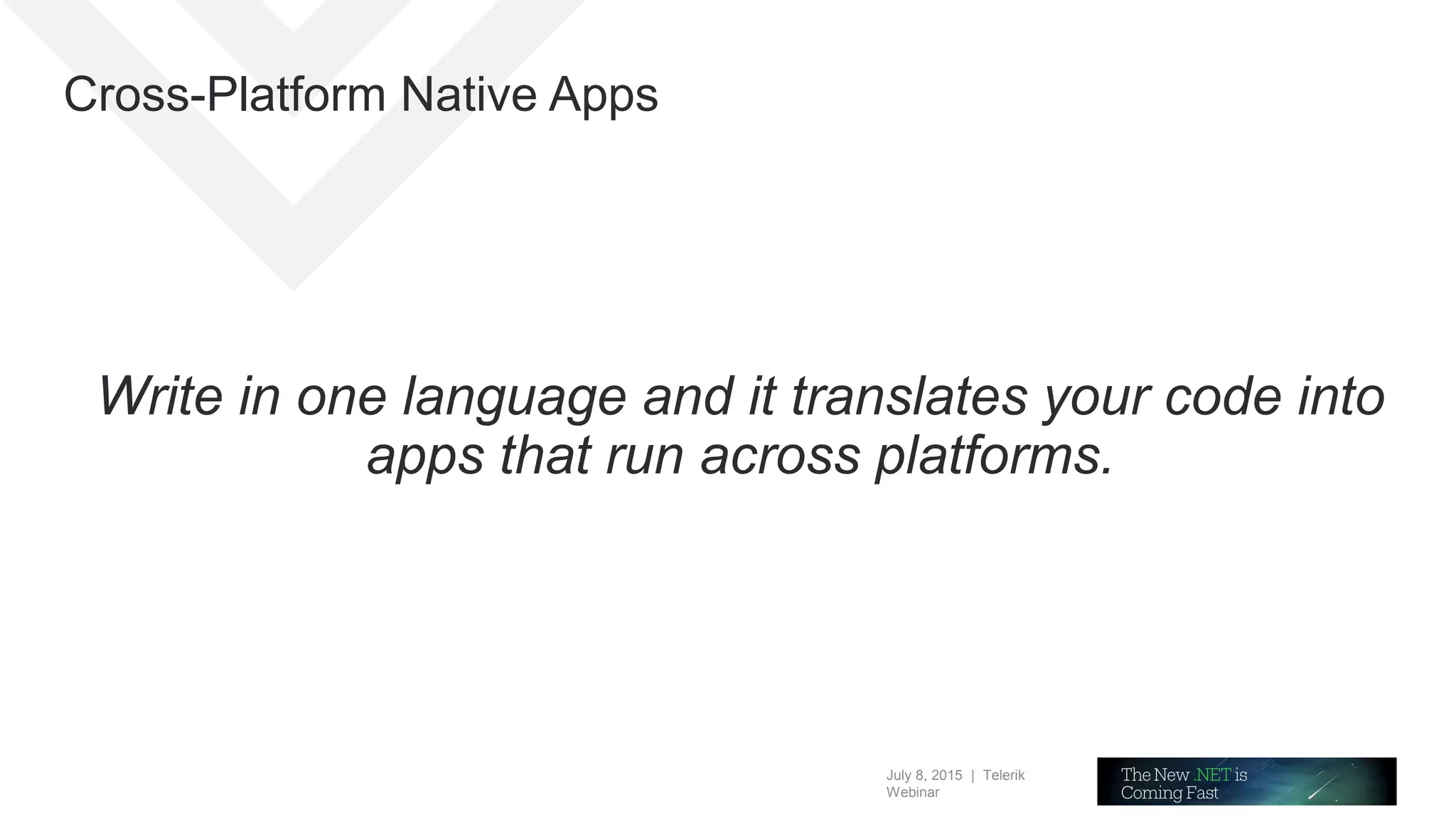 Cross-Platform Native Apps

Write in one language and it translates your code into apps that run across platforms.

July 8, 2015 | Telerik Webinar

The New .NET is Coming Fast